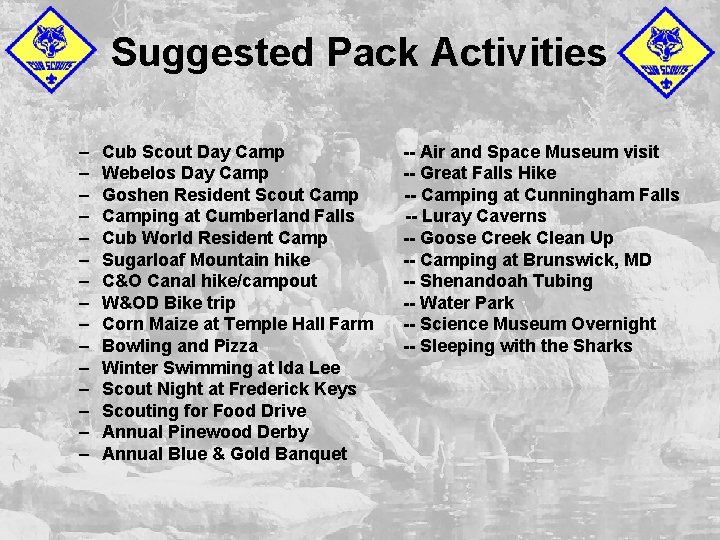 CUB SCOUTS

Suggested Pack Activities

CUB SCOUTS

– Cub Scout Day Camp
– Webelos Day Camp
– Goshen Resident Scout Camp
– Camping at Cumberland Falls
– Cub World Resident Camp
– Sugarloaf Mountain hike
– C&O Canal hike/campout
– W&OD Bike trip
– Corn Maize at Temple Hall Farm
– Bowling and Pizza
– Winter Swimming at Ida Lee
– Scout Night at Frederick Keys
– Scouting for Food Drive
– Annual Pinewood Derby
– Annual Blue & Gold Banquet

-- Air and Space Museum visit
-- Great Falls Hike
-- Camping at Cunningham Falls
-- Luray Caverns
-- Goose Creek Clean Up
-- Camping at Brunswick, MD
-- Shenandoah Tubing
-- Water Park
-- Science Museum Overnight
-- Sleeping with the Sharks